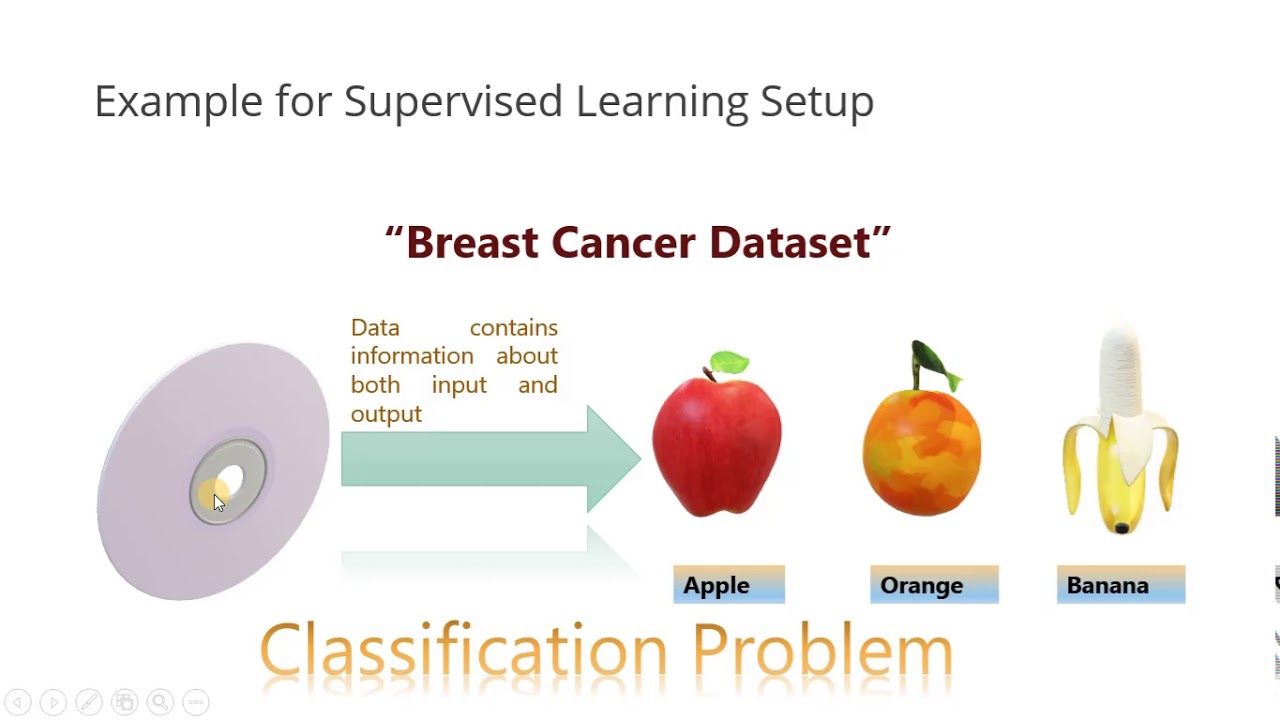 Example for Supervised Learning Setup

“Breast Cancer Dataset”

Data contains information about both input and output

Apple

Orange

Banana

Classification Problem